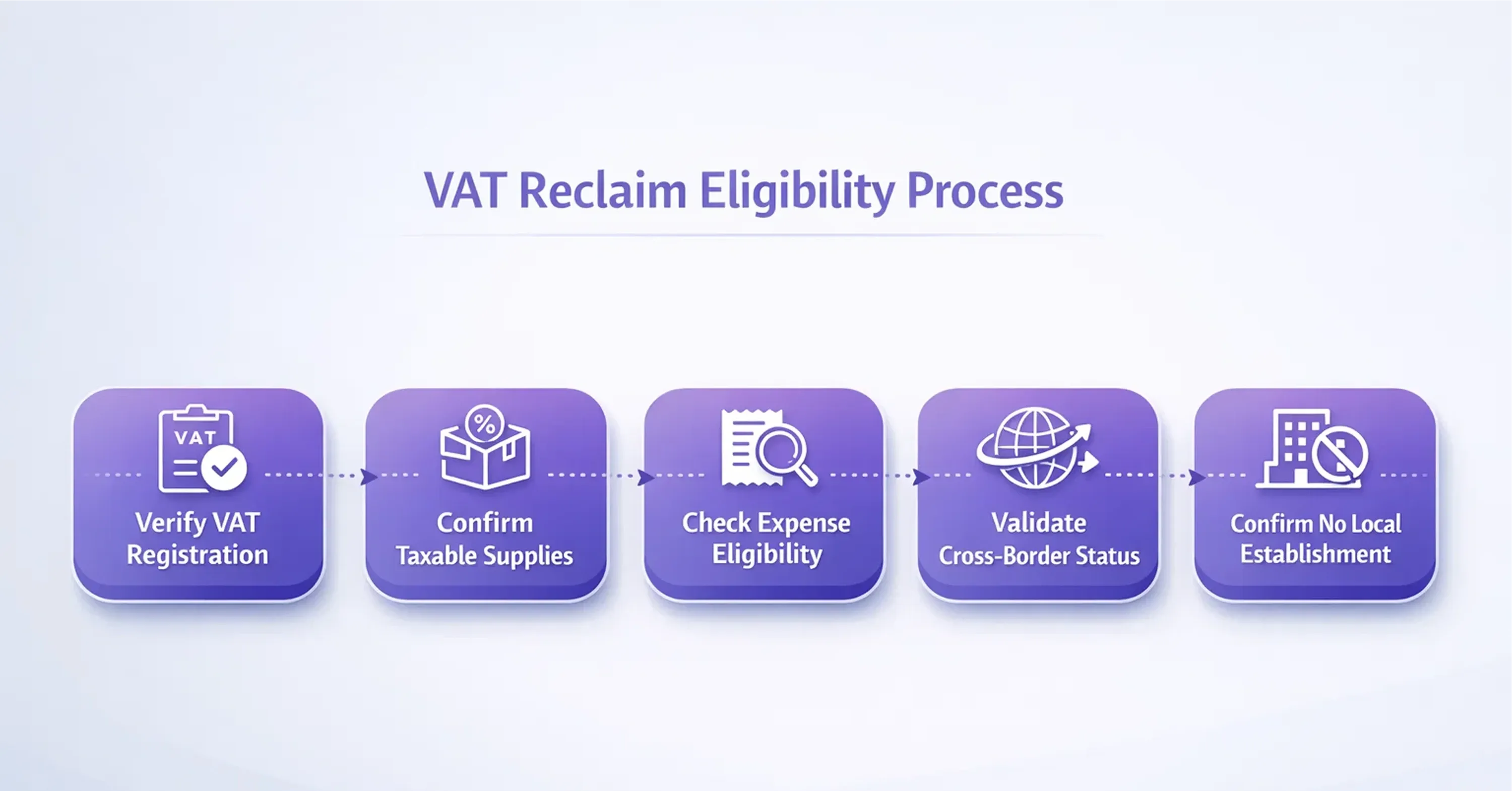 VAT Reclaim Eligibility Process

VAT

Verify VAT Registration

%

Confirm Taxable Supplies

Check Expense Eligibility

Validate Cross-Border Status

Confirm No Local Establishment